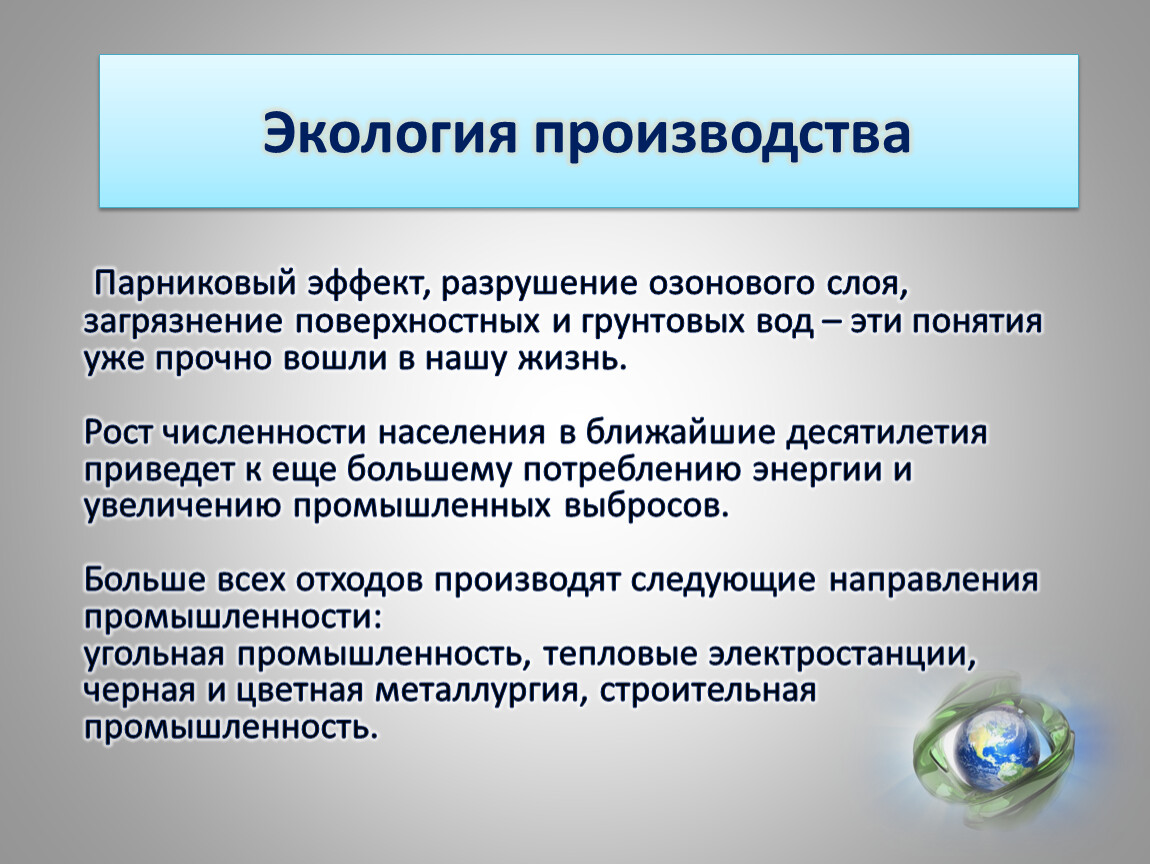 Экология производства

Парниковый эффект, разрушение озонового слоя, загрязнение поверхностных и грунтовых вод – эти понятия уже прочно вошли в нашу жизнь.

Рост численности населения в ближайшие десятилетия приведет к еще большему потреблению энергии и увеличению промышленных выбросов.

Больше всех отходов производят следующие направления промышленности:
угольная промышленность, тепловые электростанции, черная и цветная металлургия, строительная промышленность.